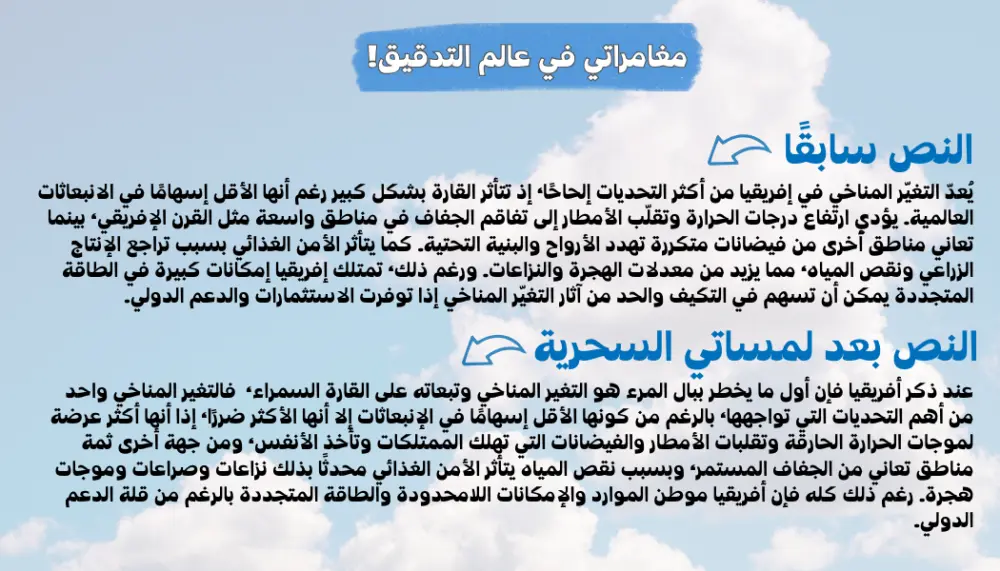 مغامراتي في عالم التدقيق!

النص سابقًا

يُعدّ التغيّر المناخي في إفريقيا من أكثر التحديات إلحاحًا، إذ تتأثر القارة بشكل كبير رغم أنها الأقل إسهامًا في الانبعاثات العالمية. يؤدي ارتفاع درجات الحرارة وتقلّب الأمطار إلى تفاقم الجفاف في مناطق واسعة مثل القرن الإفريقي، بينما تعاني مناطق أخرى من فيضانات متكررة تهدد الأرواح والبنية التحتية. كما يتأثر الأمن الغذائي بسبب تراجع الإنتاج الزراعي ونقص المياه، مما يزيد من معدلات الهجرة والنزاعات. ورغم ذلك، تمتلك إفريقيا إمكانات كبيرة في الطاقة المتجددة يمكن أن تسهم في التكيف والحد من آثار التغيّر المناخي إذا توفرت الاستثمارات والدعم الدولي.

النص بعد لمساتي السحرية

عند ذكر أفريقيا فإن أول ما يخطر ببال المرء هو التغير المناخي وتبعاته على القارة السمراء، فالتغير المناخي واحد من أهم التحديات التي تواجهها، بالرغم من كونها الأقل إسهامًا في الإنبعاثات إلا أنها الأكثر ضررًا، إذا أنها أكثر عرضة لموجات الحرارة الحارقة وتقلبات الأمطار والفيضانات التي تهلك الممتلكات وتأخذ الأنفس، ومن جهة أخرى ثمة مناطق تعاني من الجفاف المستمر، وبسبب نقص المياه يتأثر الأمن الغذائي محدثًا بذلك نزاعات وصراعات وموجات هجرة. رغم ذلك كله فإن أفريقيا موطن الموارد والإمكانات اللامحدودة والطاقة المتجددة بالرغم من قلة الدعم الدولي.